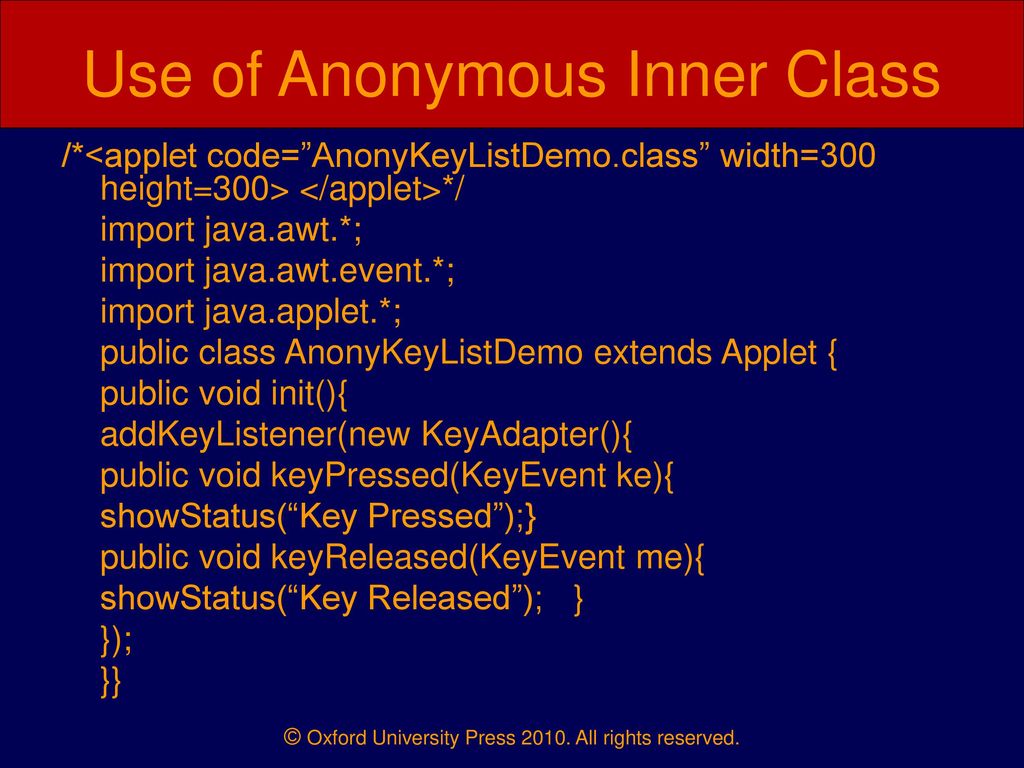 Use of Anonymous Inner Class

/*<applet code=”AnonyKeyListDemo.class” width=300 height=300> </applet>*/
import java.awt.*;
import java.awt.event.*;
import java.applet.*;
public class AnonyKeyListDemo extends Applet {
public void init(){
addKeyListener(new KeyAdapter(){
public void keyPressed(KeyEvent ke){
showStatus(“Key Pressed”);}
public void keyReleased(KeyEvent me){
showStatus(“Key Released”); }
});
}}

© Oxford University Press 2010. All rights reserved.